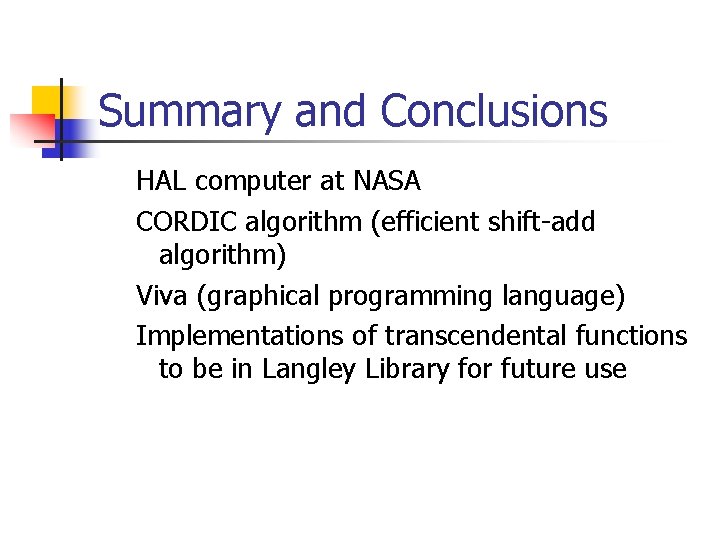 Summary and Conclusions

HAL computer at NASA

CORDIC algorithm (efficient shift-add algorithm)

Viva (graphical programming language)

Implementations of transcendental functions to be in Langley Library for future use